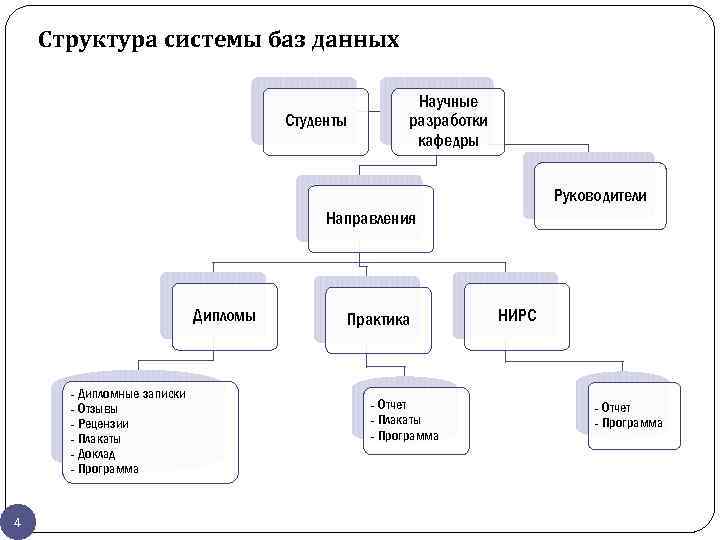 Структура системы баз данных

Студенты

Научные разработки кафедры

Руководители

Направления

Дипломы

Практика

НИРС

- Дипломные записки
- Отзывы
- Рецензии
- Плакаты
- Доклад
- Программа

- Отчет
- Плакаты
- Программа

- Отчет
- Программа

4